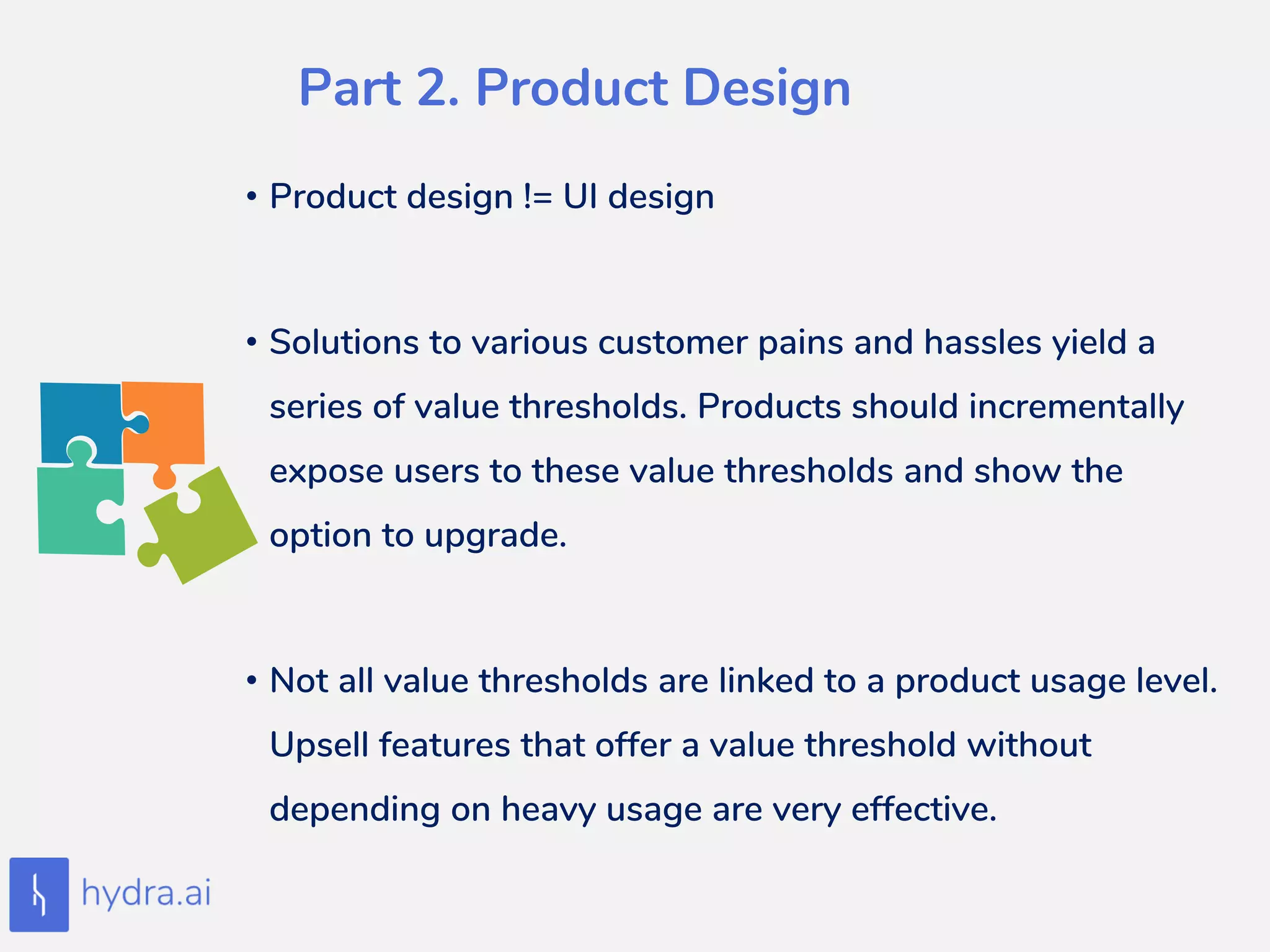 Part 2. Product Design

• Product design != UI design

• Solutions to various customer pains and hassles yield a series of value thresholds. Products should incrementally expose users to these value thresholds and show the option to upgrade.

• Not all value thresholds are linked to a product usage level. Upsell features that offer a value threshold without depending on heavy usage are very effective.

hydra.ai